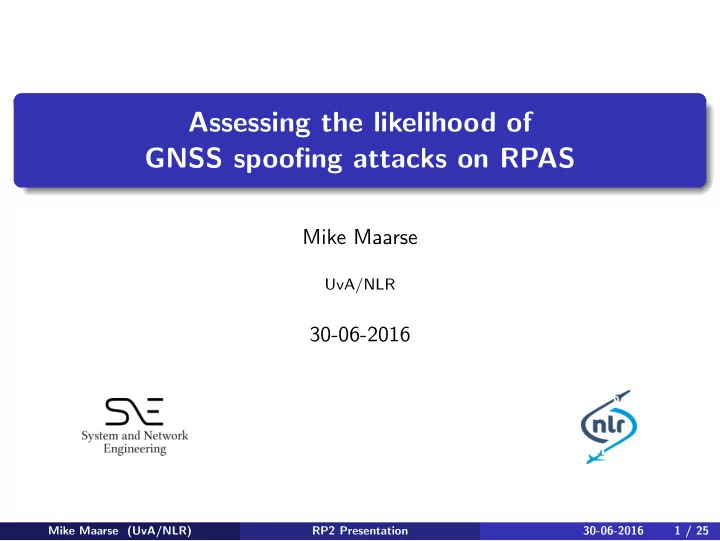 Assessing the likelihood of GNSS spoofing attacks on RPAS

Mike Maarse

UvA/NLR

30-06-2016

SNE
System and Network Engineering

nlr

Mike Maarse (UvA/NLR) RP2 Presentation 30-06-2016 1 / 25